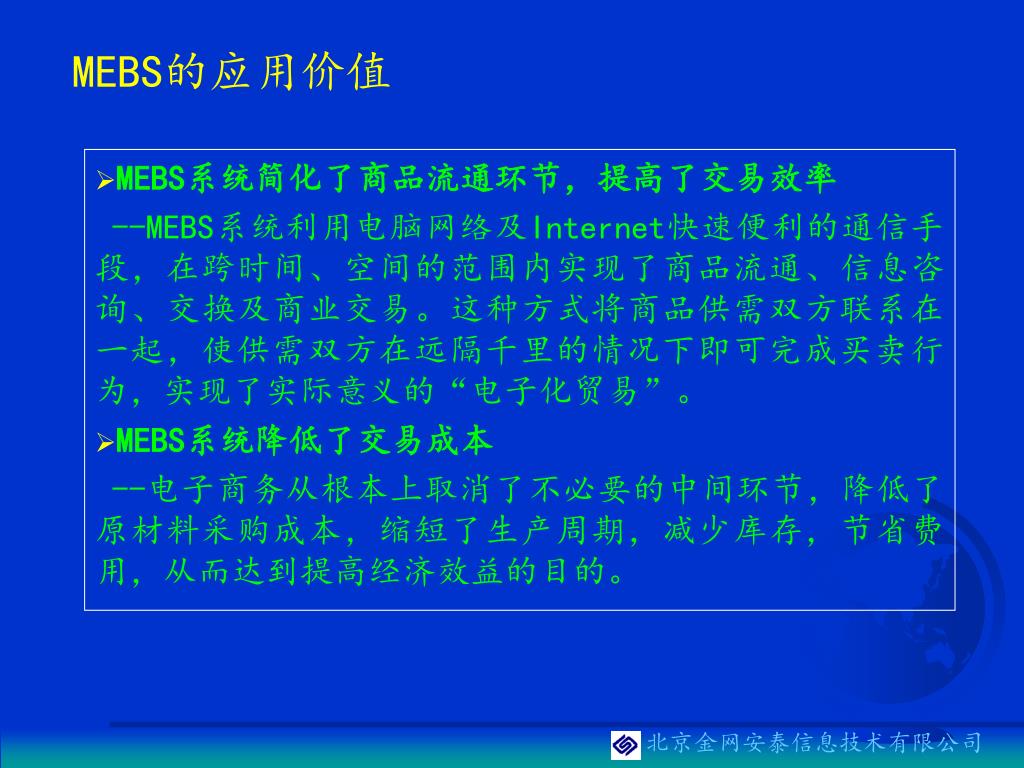 MEBS的应用价值

➢MEBS系统简化了商品流通环节，提高了交易效率

--MEBS系统利用电脑网络及Internet快速便利的通信手段，在跨时间、空间的范围内实现了商品流通、信息咨询、交换及商业交易。这种方式将商品供需双方联系在一起，使供需双方在远隔千里的情况下即可完成买卖行为，实现了实际意义的“电子化贸易”。

➢MEBS系统降低了交易成本

--电子商务从根本上取消了不必要的中间环节，降低了原材料采购成本，缩短了生产周期，减少库存，节省费用，从而达到提高经济效益的目的。

北京金网安泰信息技术有限公司